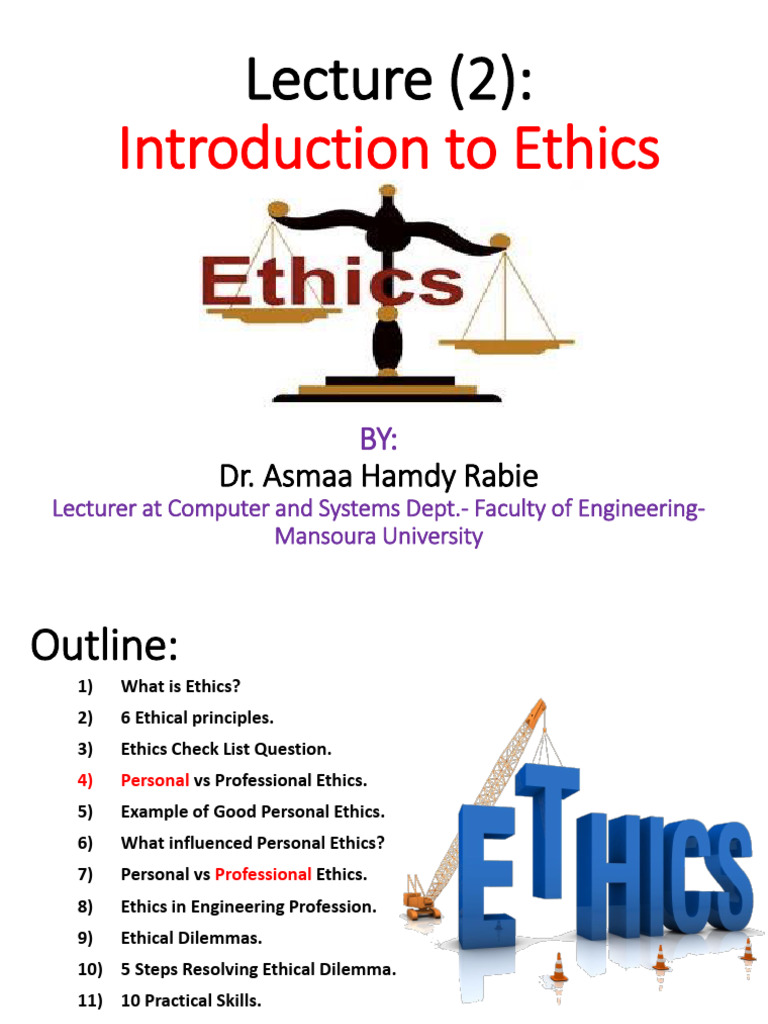 Lecture (2):
Introduction to Ethics

Ethics

BY:
Dr. Asmaa Hamdy Rabie
Lecturer at Computer and Systems Dept.- Faculty of Engineering- Mansoura University

Outline:

1) What is Ethics?
2) 6 Ethical principles.
3) Ethics Check List Question.
4) Personal vs Professional Ethics.
5) Example of Good Personal Ethics.
6) What influenced Personal Ethics?
7) Personal vs Professional Ethics.
8) Ethics in Engineering Profession.
9) Ethical Dilemmas.
10) 5 Steps Resolving Ethical Dilemma.
11) 10 Practical Skills.

ETHICS